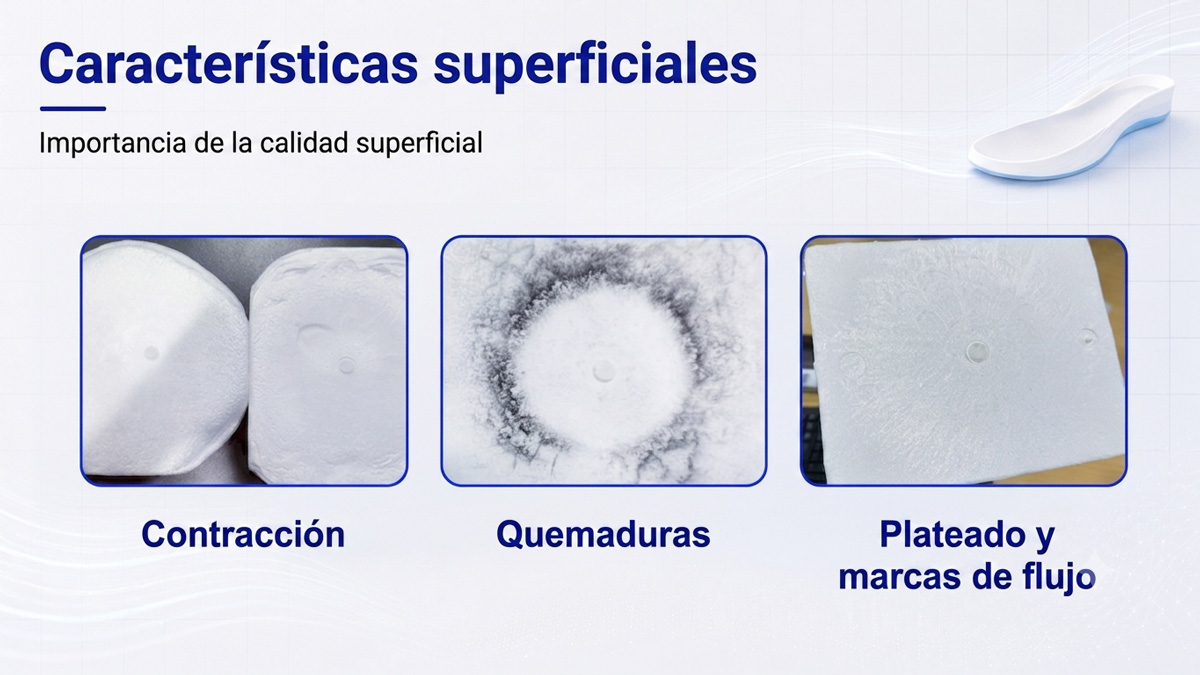 Características superficiales

Importancia de la calidad superficial

Contracción

Quemaduras

Plateado y marcas de flujo